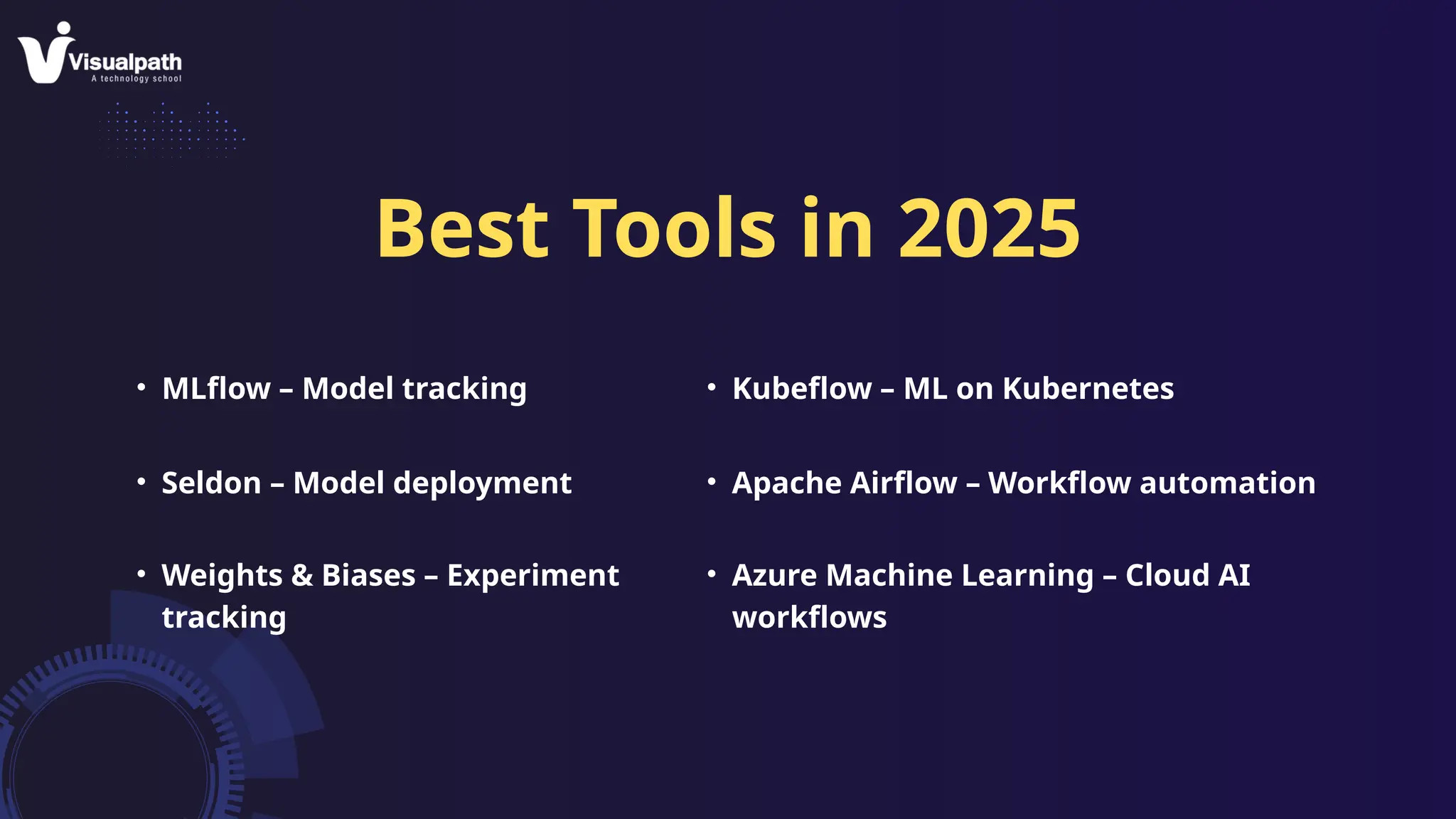 Visualpath
A technology school

Best Tools in 2025

• MLflow – Model tracking
• Seldon – Model deployment
• Weights & Biases – Experiment tracking

• Kubeflow – ML on Kubernetes
• Apache Airflow – Workflow automation
• Azure Machine Learning – Cloud AI workflows